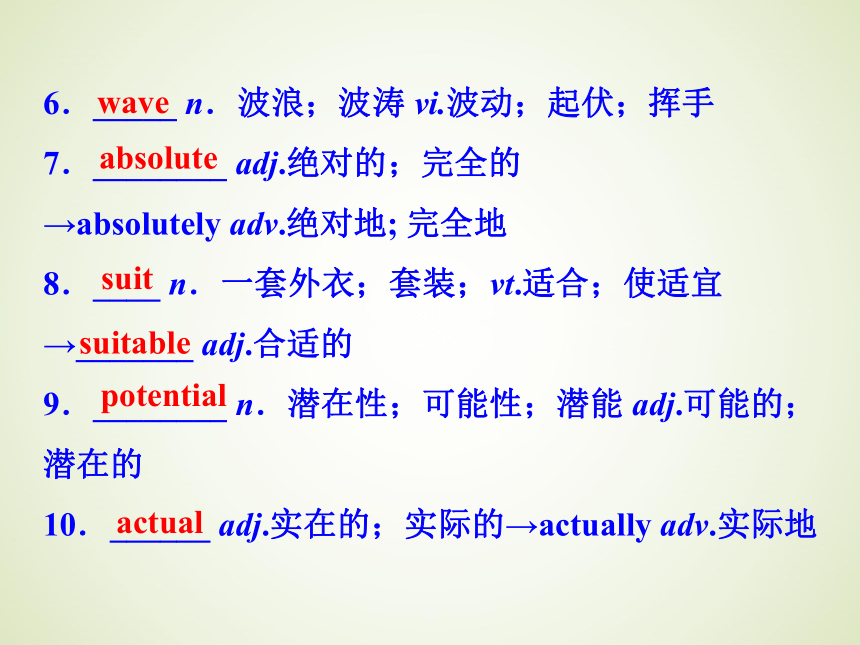 6．wave n．波浪；波涛 vi.波动；起伏；挥手

7．absolute adj.绝对的；完全的

→absolutely adv.绝对地; 完全地

8．suit n．一套外衣；套装；vt.适合；使适宜

→suitable adj.合适的

9．potential n．潜在性；可能性；潜能 adj.可能的；潜在的

10．actual adj.实在的；实际的→actually adv.实际地